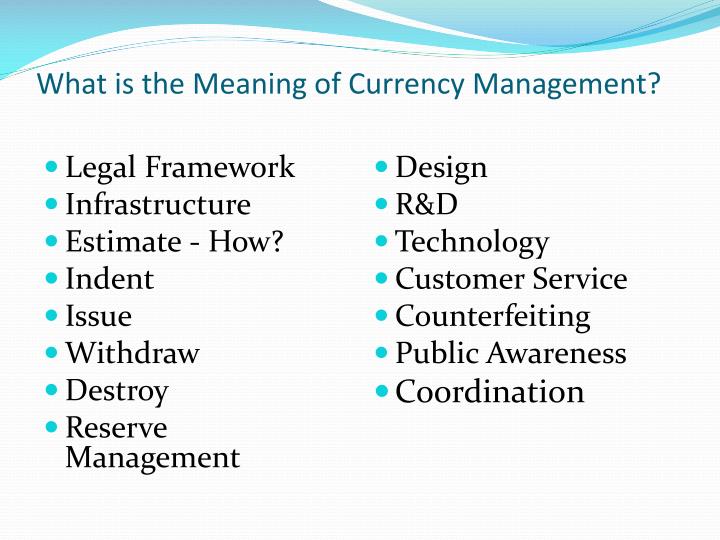 What is the Meaning of Currency Management?

- Legal Framework
- Infrastructure
- Estimate - How?
- Indent
- Issue
- Withdraw
- Destroy
- Reserve Management

- Design
- R&D
- Technology
- Customer Service
- Counterfeiting
- Public Awareness
- Coordination